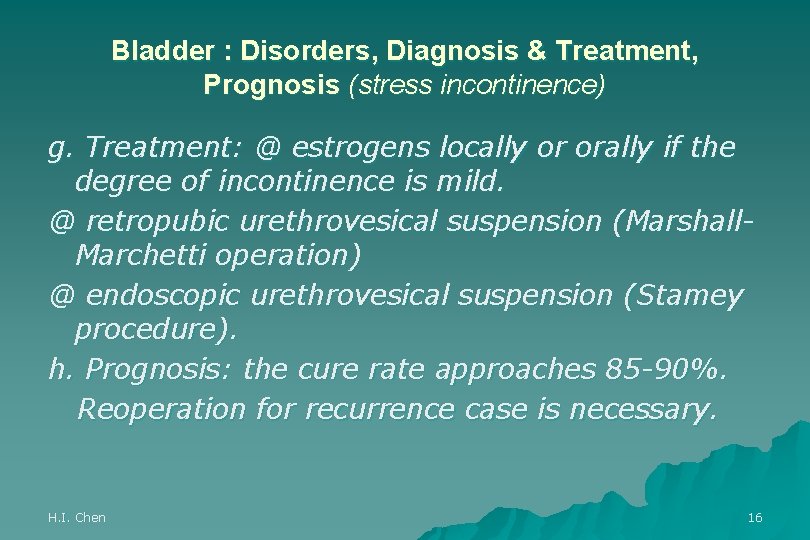 Bladder : Disorders, Diagnosis & Treatment, Prognosis (stress incontinence)

g. Treatment: @ estrogens locally or orally if the degree of incontinence is mild.

@ retropubic urethrovesical suspension (Marshall-Marchetti operation)

@ endoscopic urethrovesical suspension (Stamey procedure).

h. Prognosis: the cure rate approaches 85-90%. Reoperation for recurrence case is necessary.

H.I. Chen

16